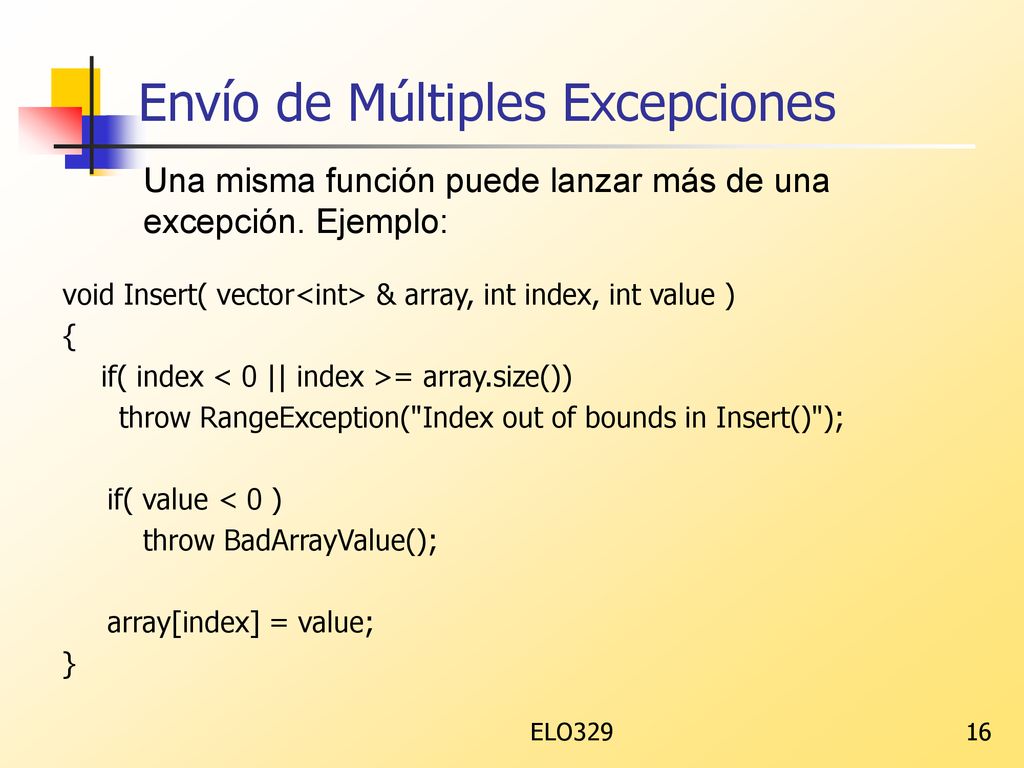 Envío de Múltiples Excepciones

Una misma función puede lanzar más de una excepción. Ejemplo:

void Insert( vector<int> & array, int index, int value )
{
  if( index < 0 || index >= array.size())
    throw RangeException("Index out of bounds in Insert()");

  if( value < 0 )
    throw BadArrayValue();

  array[index] = value;
}

ELO329

16